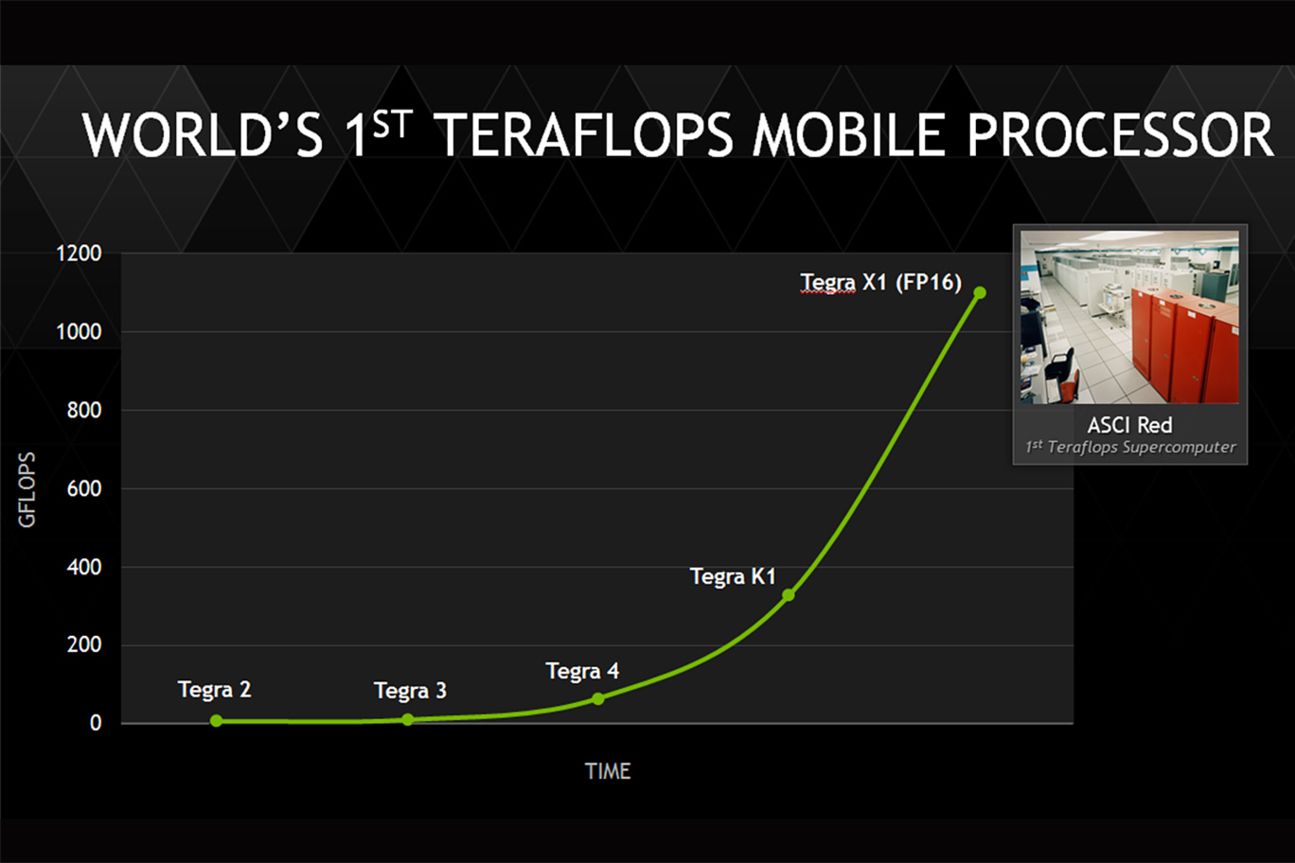 WORLD'S 1$^{ST}$ TERAFLOPS MOBILE PROCESSOR

1200
1000
800
600
400
200
0

GFLOPS

Tegra 2
Tegra 3
Tegra 4
Tegra K1
Tegra X1 (FP16)

TIME

ASCI Red
1$^{st}$ Teraflops Supercomputer